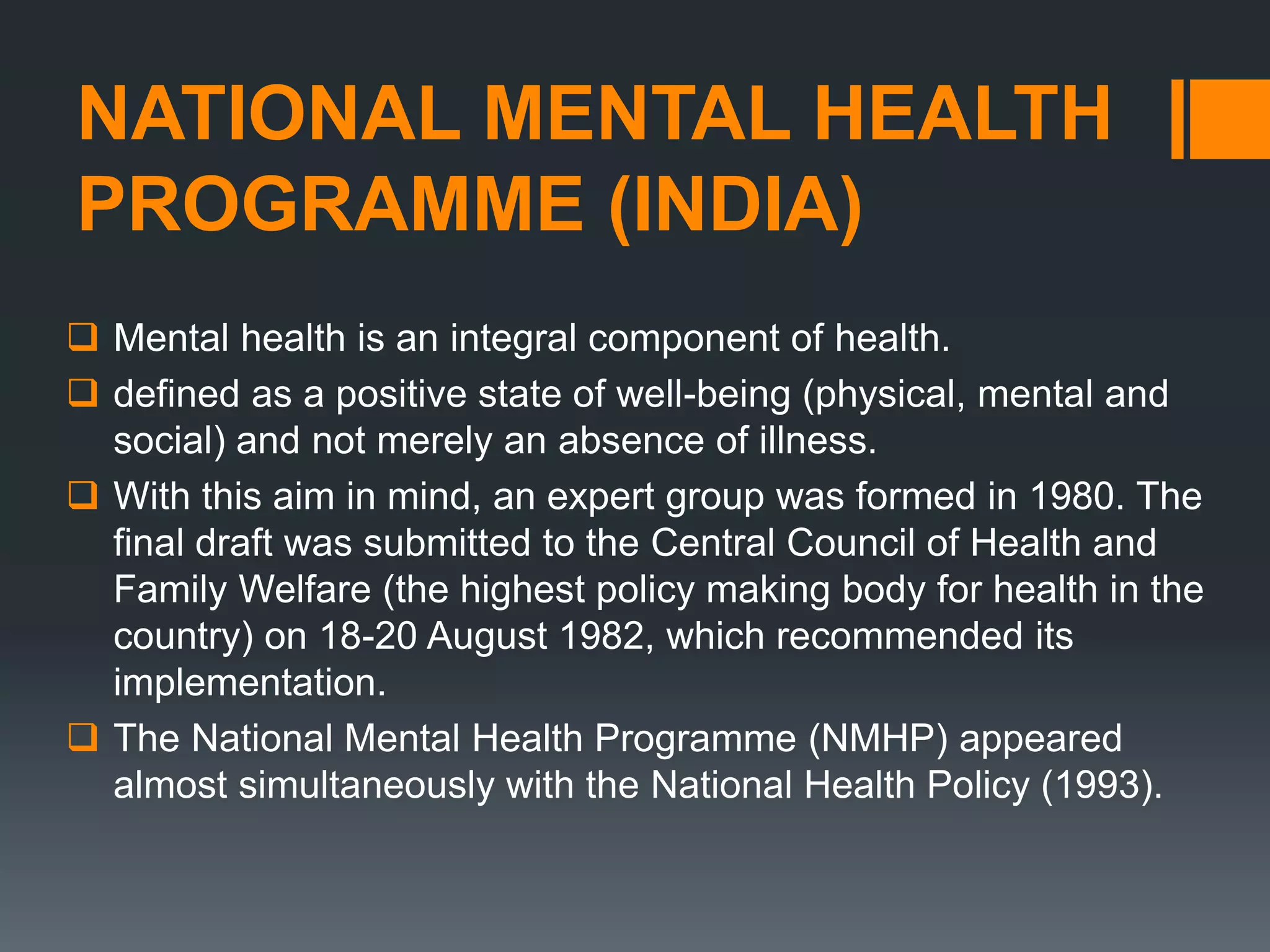 NATIONAL MENTAL HEALTH PROGRAMME (INDIA)

❑ Mental health is an integral component of health.
❑ defined as a positive state of well-being (physical, mental and social) and not merely an absence of illness.
❑ With this aim in mind, an expert group was formed in 1980. The final draft was submitted to the Central Council of Health and Family Welfare (the highest policy making body for health in the country) on 18-20 August 1982, which recommended its implementation.
❑ The National Mental Health Programme (NMHP) appeared almost simultaneously with the National Health Policy (1993).